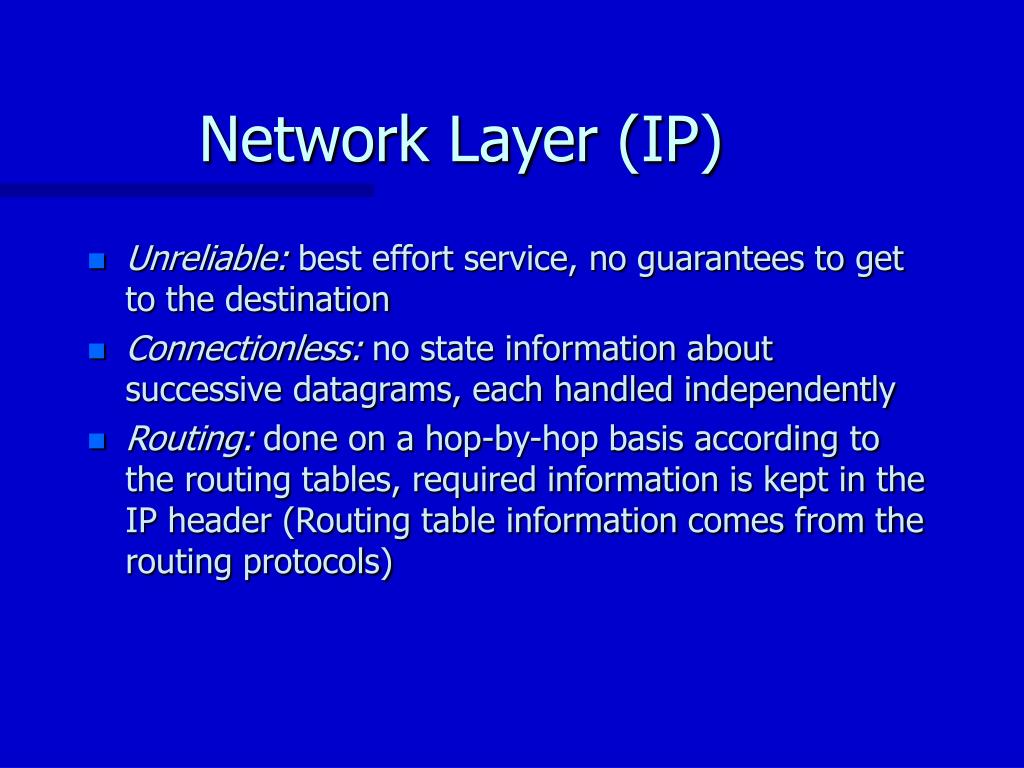 Network Layer (IP)

Unreliable: best effort service, no guarantees to get to the destination

Connectionless: no state information about successive datagrams, each handled independently

Routing: done on a hop-by-hop basis according to the routing tables, required information is kept in the IP header (Routing table information comes from the routing protocols)